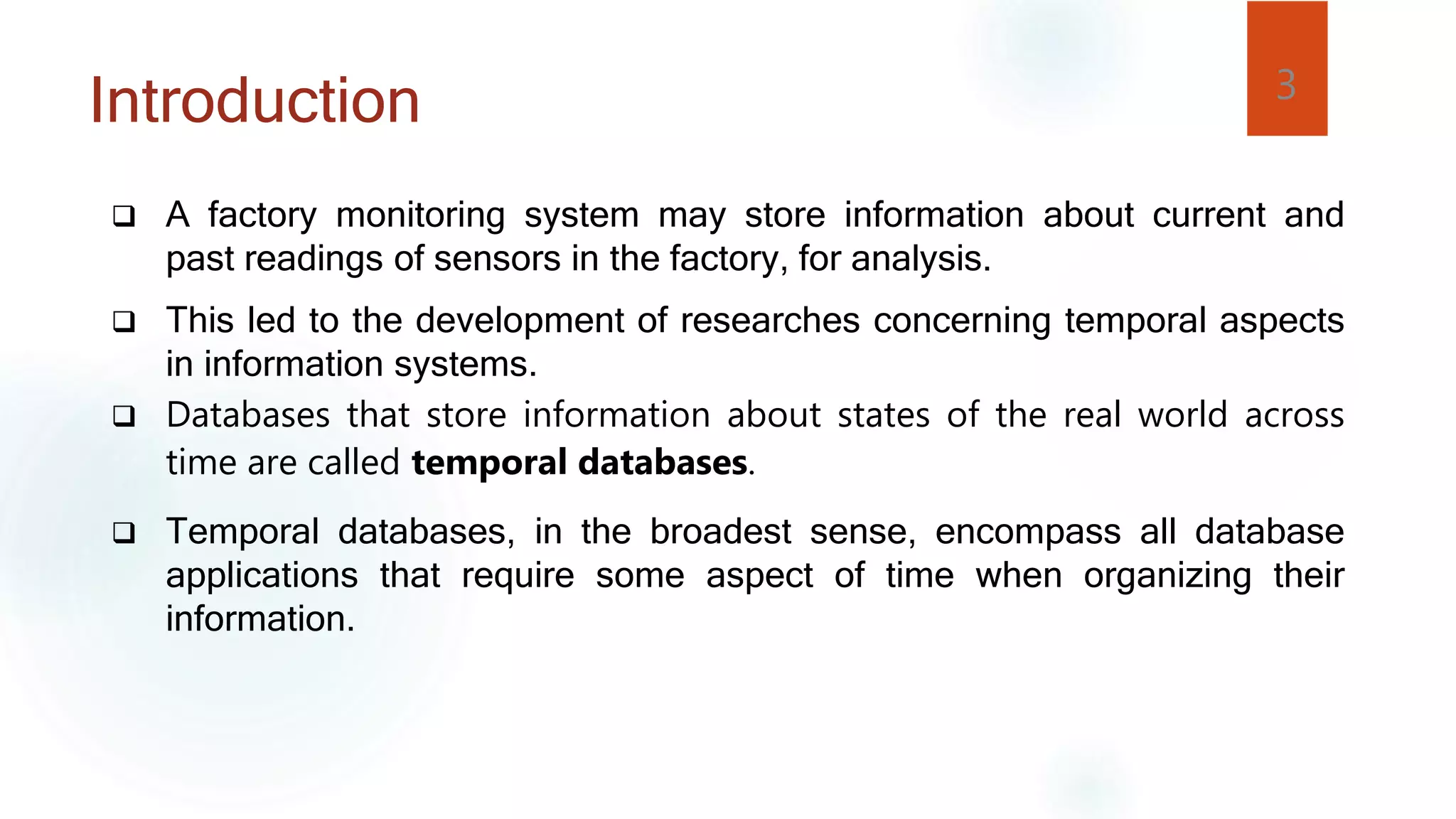 Introduction

3

❑ A factory monitoring system may store information about current and past readings of sensors in the factory, for analysis.

❑ This led to the development of researches concerning temporal aspects in information systems.

❑ Databases that store information about states of the real world across time are called **temporal databases**.

❑ Temporal databases, in the broadest sense, encompass all database applications that require some aspect of time when organizing their information.